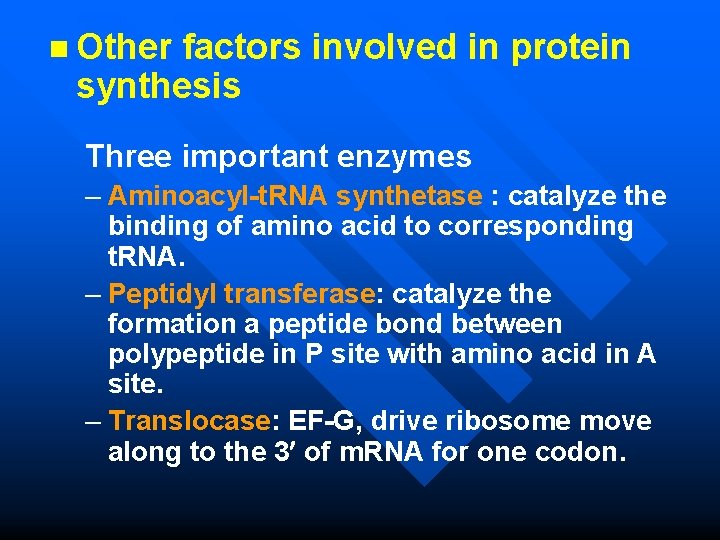 Other factors involved in protein synthesis

Three important enzymes

– Aminoacyl-tRNA synthetase : catalyze the binding of amino acid to corresponding tRNA.

– Peptidyl transferase: catalyze the formation a peptide bond between polypeptide in P site with amino acid in A site.

– Translocase: EF-G, drive ribosome move along to the 3′ of mRNA for one codon.